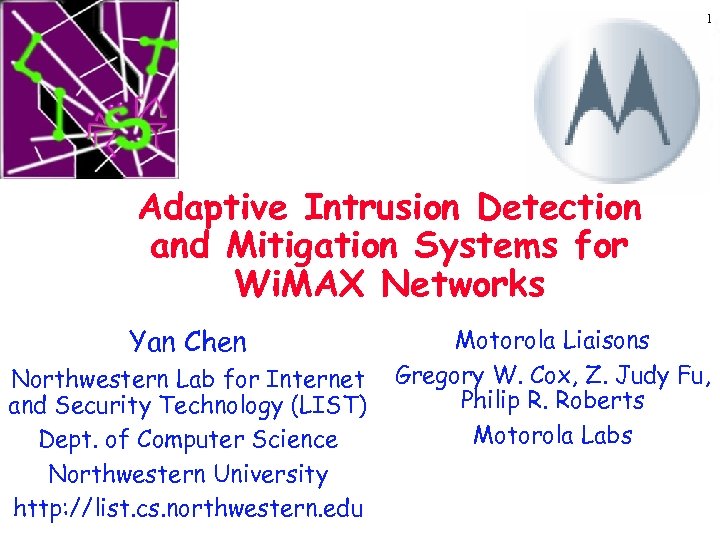 1

LIST

Adaptive Intrusion Detection and Mitigation Systems for WiMAX Networks

Yan Chen

Northwestern Lab for Internet and Security Technology (LIST)

Dept. of Computer Science

Northwestern University

http://list.cs.northwestern.edu

Motorola Liaisons

Gregory W. Cox, Z. Judy Fu, Philip R. Roberts

Motorola Labs